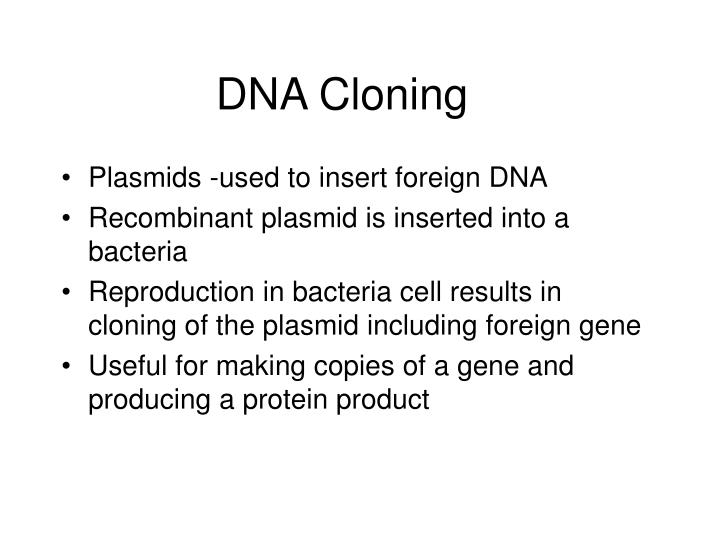 DNA Cloning

• Plasmids -used to insert foreign DNA
• Recombinant plasmid is inserted into a bacteria
• Reproduction in bacteria cell results in cloning of the plasmid including foreign gene
• Useful for making copies of a gene and producing a protein product